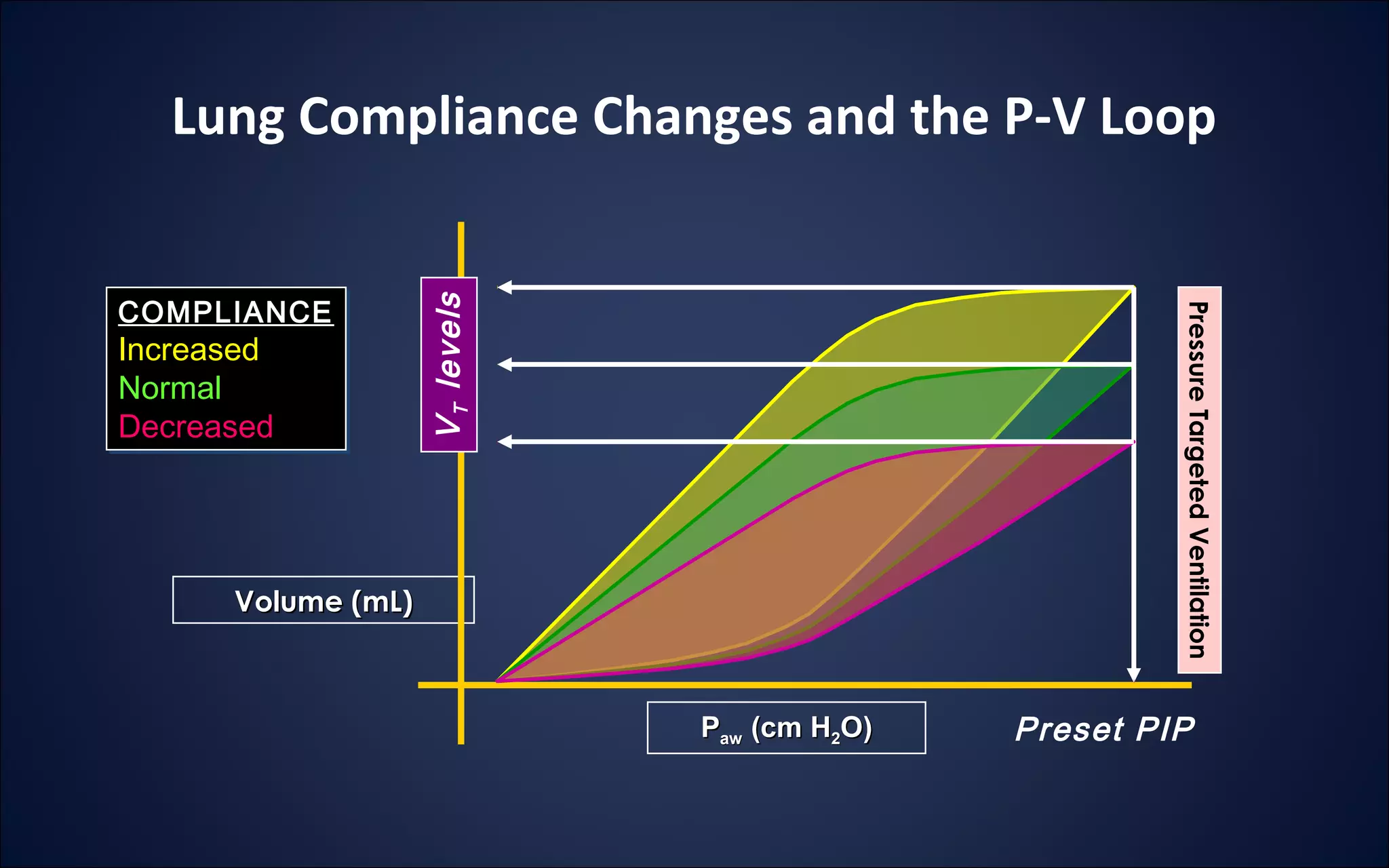 Lung Compliance Changes and the P-V Loop

COMPLIANCE
Increased
Normal
Decreased

$V_T$ levels

Pressure Targeted Ventilation

Volume (mL)

$P_{aw}$ (cm $H_2O$)

Preset PIP